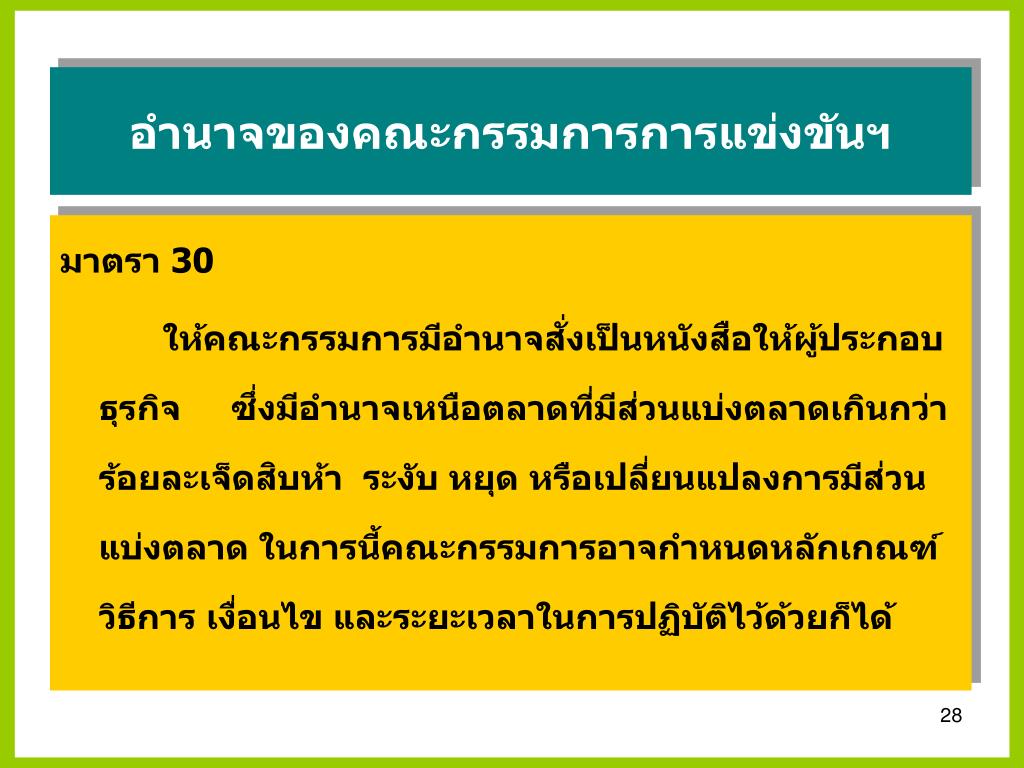 อำนาจของคณะกรรมการการแข่งขันฯ

มาตรา 30

ให้คณะกรรมการมีอำนาจสั่งเป็นหนังสือให้ผู้ประกอบธุรกิจ ซึ่งมีอำนาจเหนือตลาดที่มีส่วนแบ่งตลาดเกินกว่าร้อยละเจ็ดสิบห้า ระงับ หยุด หรือเปลี่ยนแปลงการมีส่วนแบ่งตลาด ในการนี้คณะกรรมการอาจกำหนดหลักเกณฑ์ วิธีการ เงื่อนไข และระยะเวลาในการปฏิบัติไว้ด้วยก็ได้

28